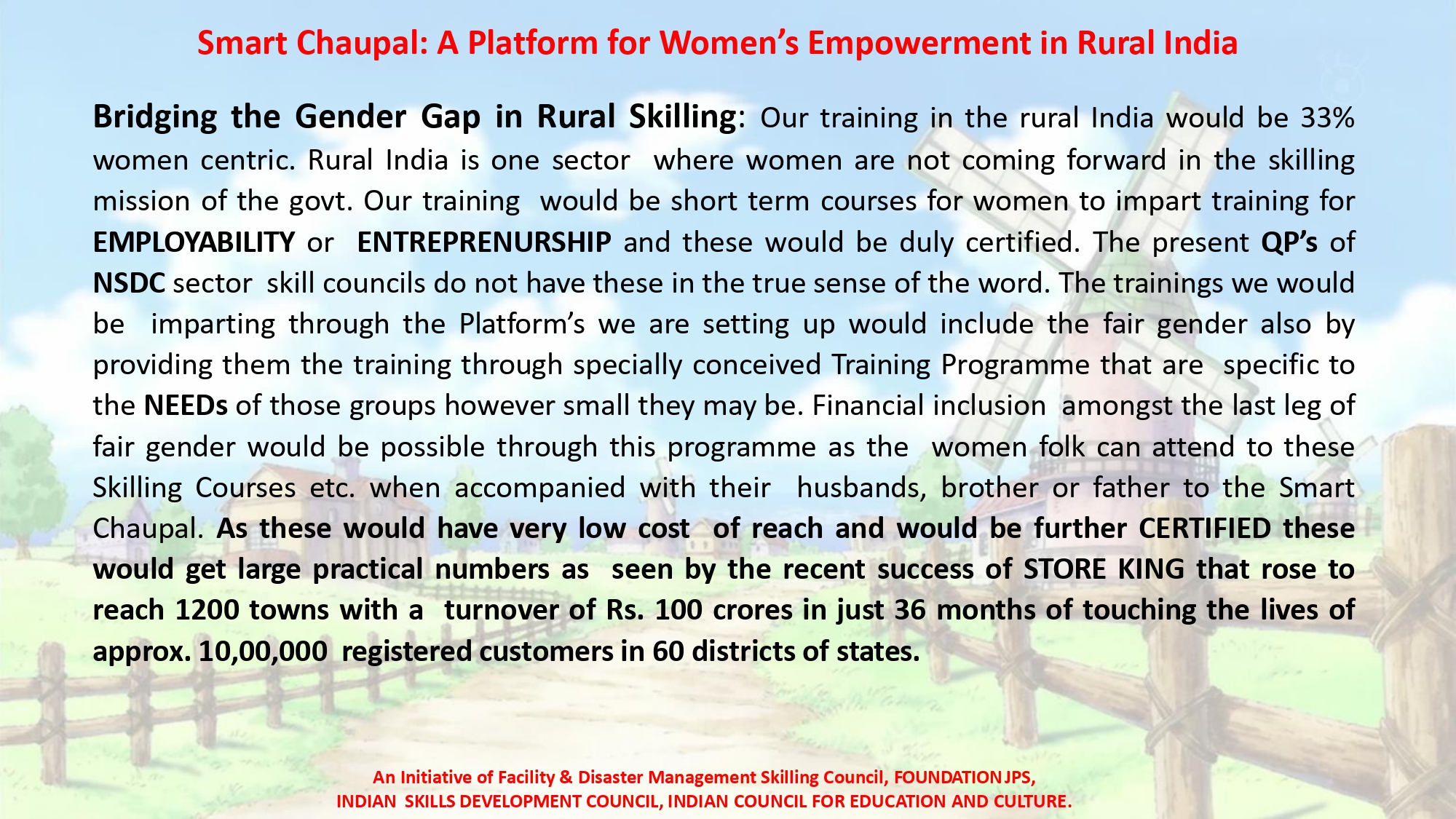 Smart Chaupal: A Platform for Women's Empowerment in Rural India

Bridging the Gender Gap in Rural Skilling: Our training in the rural India would be 33% women centric. Rural India is one sector where women are not coming forward in the skilling mission of the govt. Our training would be short term courses for women to impart training for EMPLOYABILITY or ENTREPRENURSHIP and these would be duly certified. The present QP's of NSDC sector skill councils do not have these in the true sense of the word. The trainings we would be imparting through the Platform's we are setting up would include the fair gender also by providing them the training through specially conceived Training Programme that are specific to the NEEDs of those groups however small they may be. Financial inclusion amongst the last leg of fair gender would be possible through this programme as the women folk can attend to these Skilling Courses etc. when accompanied with their husbands, brother or father to the Smart Chaupal. As these would have very low cost of reach and would be further CERTIFIED these would get large practical numbers as seen by the recent success of STORE KING that rose to reach 1200 towns with a turnover of Rs. 100 crores in just 36 months of touching the lives of approx. 10,00,000 registered customers in 60 districts of states.

An Initiative of Facility & Disaster Management Skilling Council, FOUNDATION JPS, INDIAN SKILLS DEVELOPMENT COUNCIL, INDIAN COUNCIL FOR EDUCATION AND CULTURE.